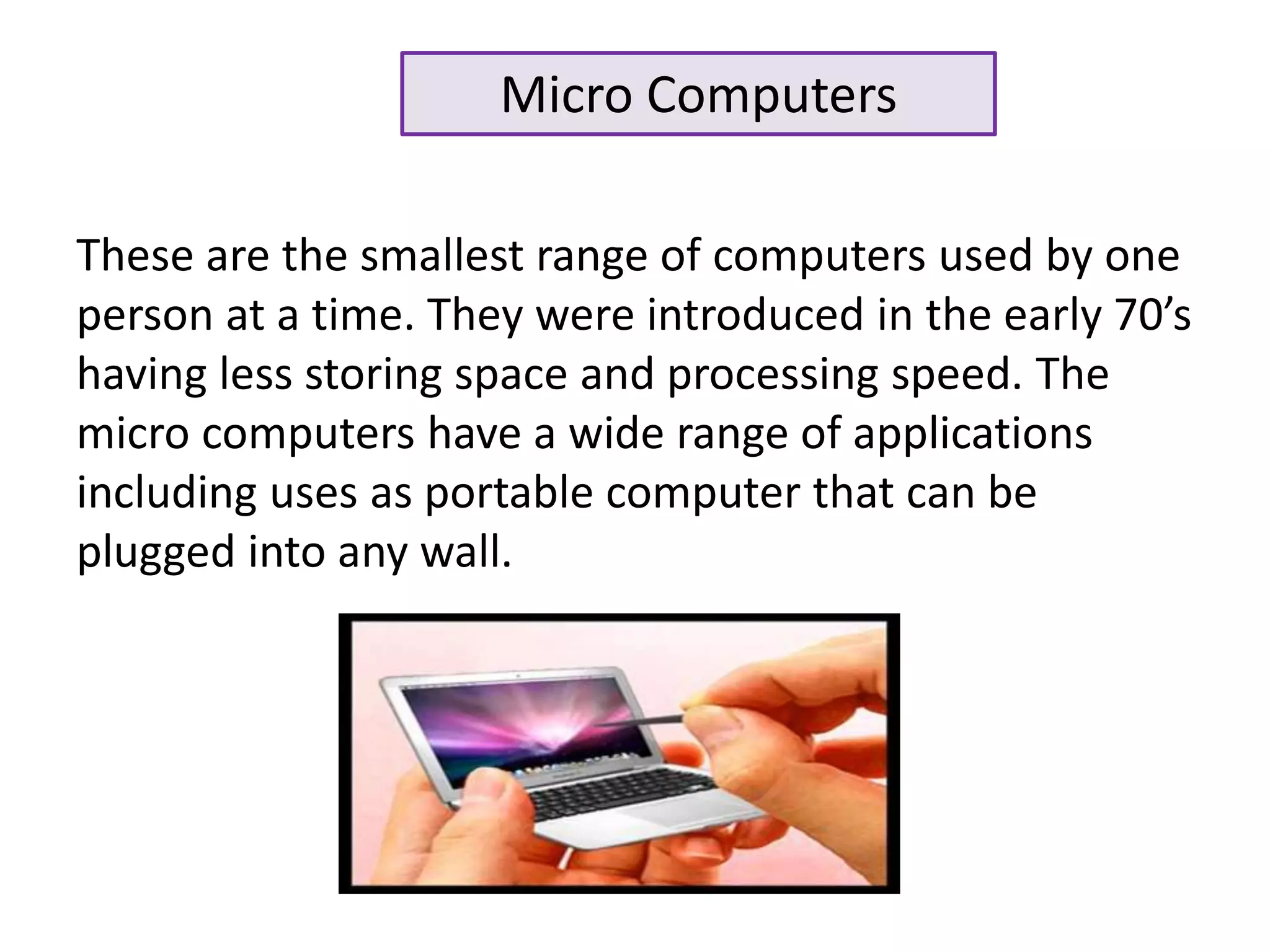 Micro Computers

These are the smallest range of computers used by one person at a time. They were introduced in the early 70’s having less storing space and processing speed. The micro computers have a wide range of applications including uses as portable computer that can be plugged into any wall.